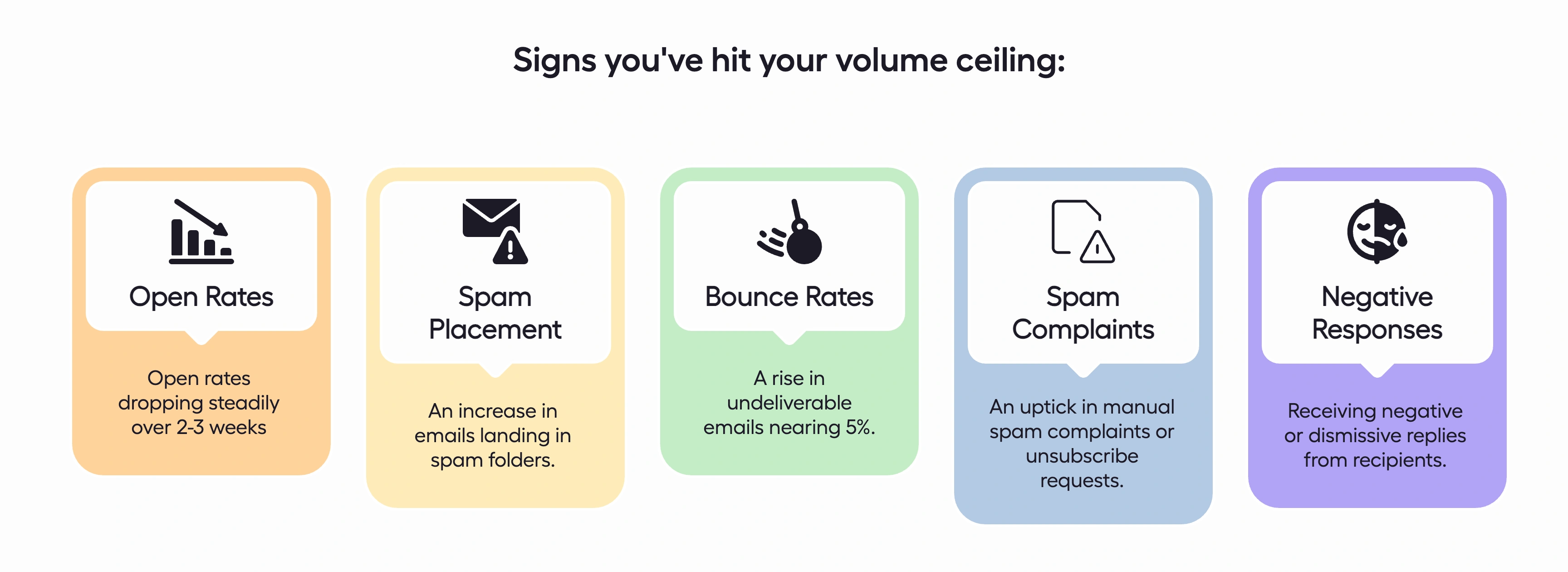 Signs you've hit your volume ceiling:

Open Rates

Open rates dropping steadily over 2-3 weeks

Spam Placement

An increase in emails landing in spam folders.

Bounce Rates

A rise in undeliverable emails nearing 5%.

Spam Complaints

An uptick in manual spam complaints or unsubscribe requests.

Negative Responses

Receiving negative or dismissive replies from recipients.